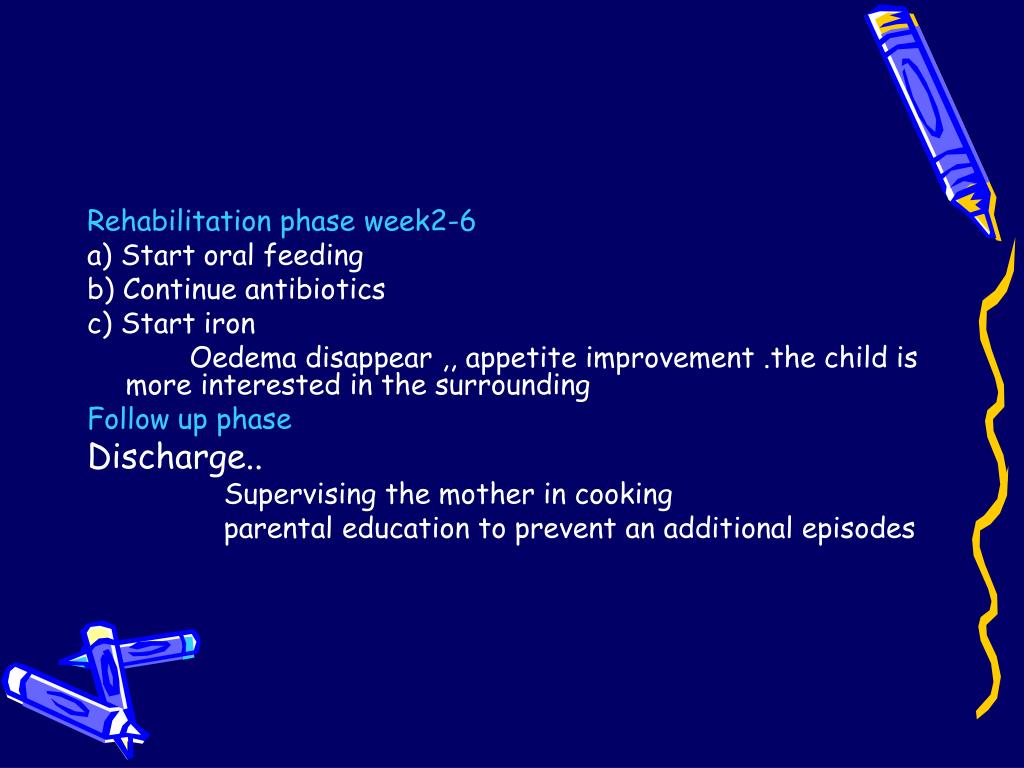 Rehabilitation phase week2-6
a) Start oral feeding
b) Continue antibiotics
c) Start iron
Oedema disappear ,, appetite improvement .the child is more interested in the surrounding
Follow up phase
Discharge..
Supervising the mother in cooking
parental education to prevent an additional episodes